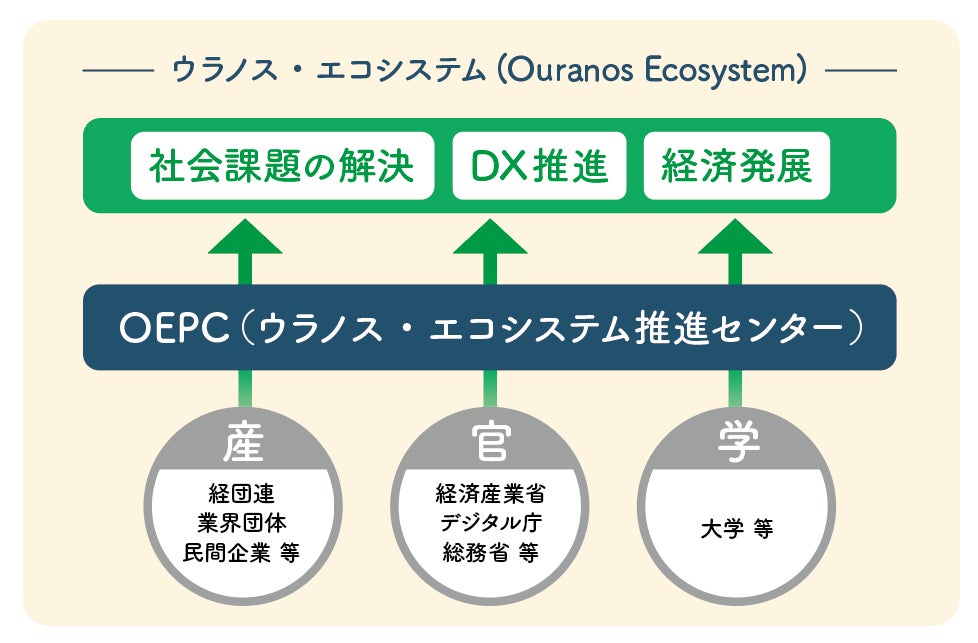 ウラノス・エコシステム (Ouranos Ecosystem)

社会課題の解決

DX推進

経済発展

OEPC（ウラノス・エコシステム推進センター）

産

経団連
業界団体
民間企業 等

官

経済産業省
デジタル庁
総務省 等

学

大学 等